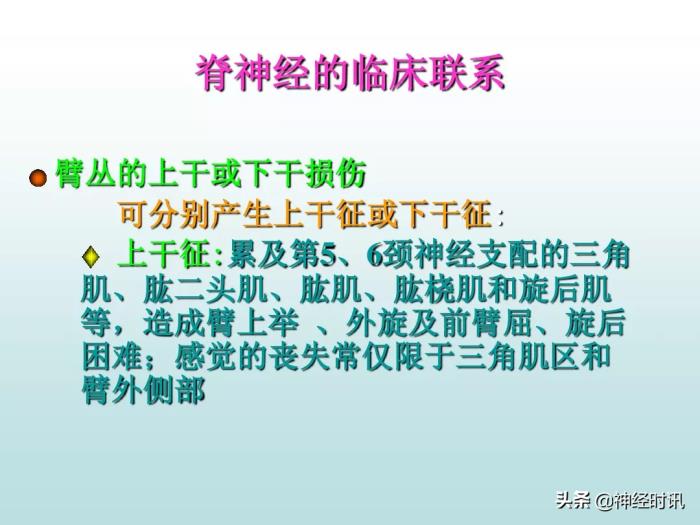 脊神经的临床联系

臂丛的上干或下干损伤

可分别产生上干征或下干征：

上干征：累及第5、6颈神经支配的三角肌、肱二头肌、肱肌、肱桡肌和旋后肌等，造成臂上举 、外旋及前臂屈、旋后困难；感觉的丧失常仅限于三角肌区和臂外侧部

头条 @神经时讯